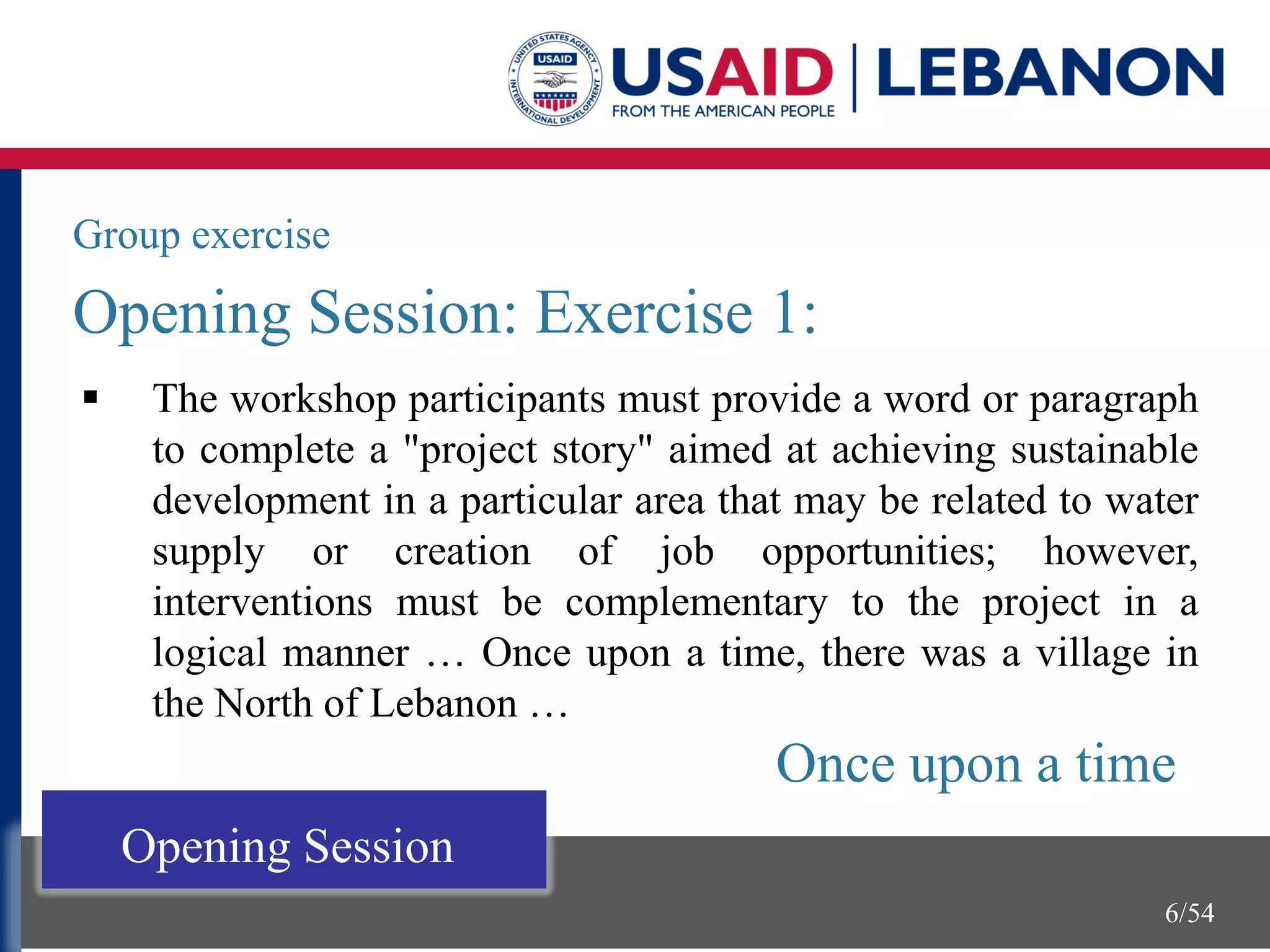 UNITED STATES AGENCY INTERNATIONAL DEVELOPMENT USAID

USAID | LEBANON
FROM THE AMERICAN PEOPLE

Group exercise

Opening Session: Exercise 1:

▪ The workshop participants must provide a word or paragraph to complete a "project story" aimed at achieving sustainable development in a particular area that may be related to water supply or creation of job opportunities; however, interventions must be complementary to the project in a logical manner … Once upon a time, there was a village in the North of Lebanon …

Once upon a time

Opening Session

6/54